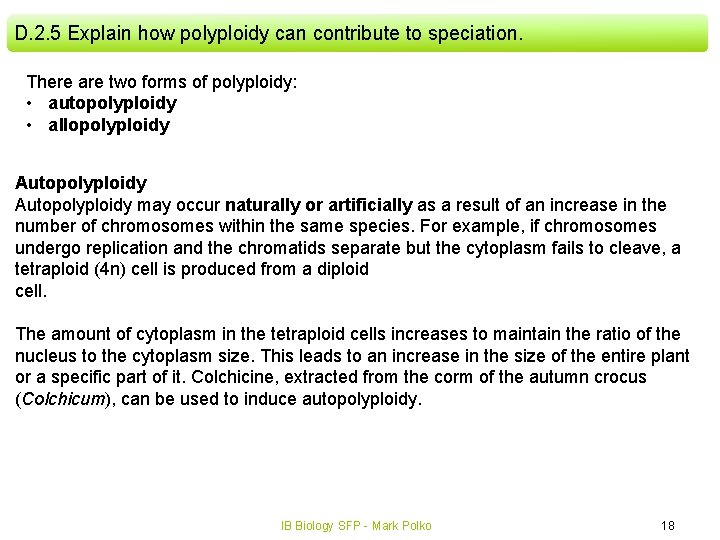 D.2.5 Explain how polyploidy can contribute to speciation.

There are two forms of polyploidy:
• autopolyploidy
• allopolyploidy

Autopolyploidy
Autopolyploidy may occur naturally or artificially as a result of an increase in the number of chromosomes within the same species. For example, if chromosomes undergo replication and the chromatids separate but the cytoplasm fails to cleave, a tetraploid (4n) cell is produced from a diploid cell.

The amount of cytoplasm in the tetraploid cells increases to maintain the ratio of the nucleus to the cytoplasm size. This leads to an increase in the size of the entire plant or a specific part of it. Colchicine, extracted from the corm of the autumn crocus (Colchicum), can be used to induce autopolyploidy.

IB Biology SFP - Mark Polko

18